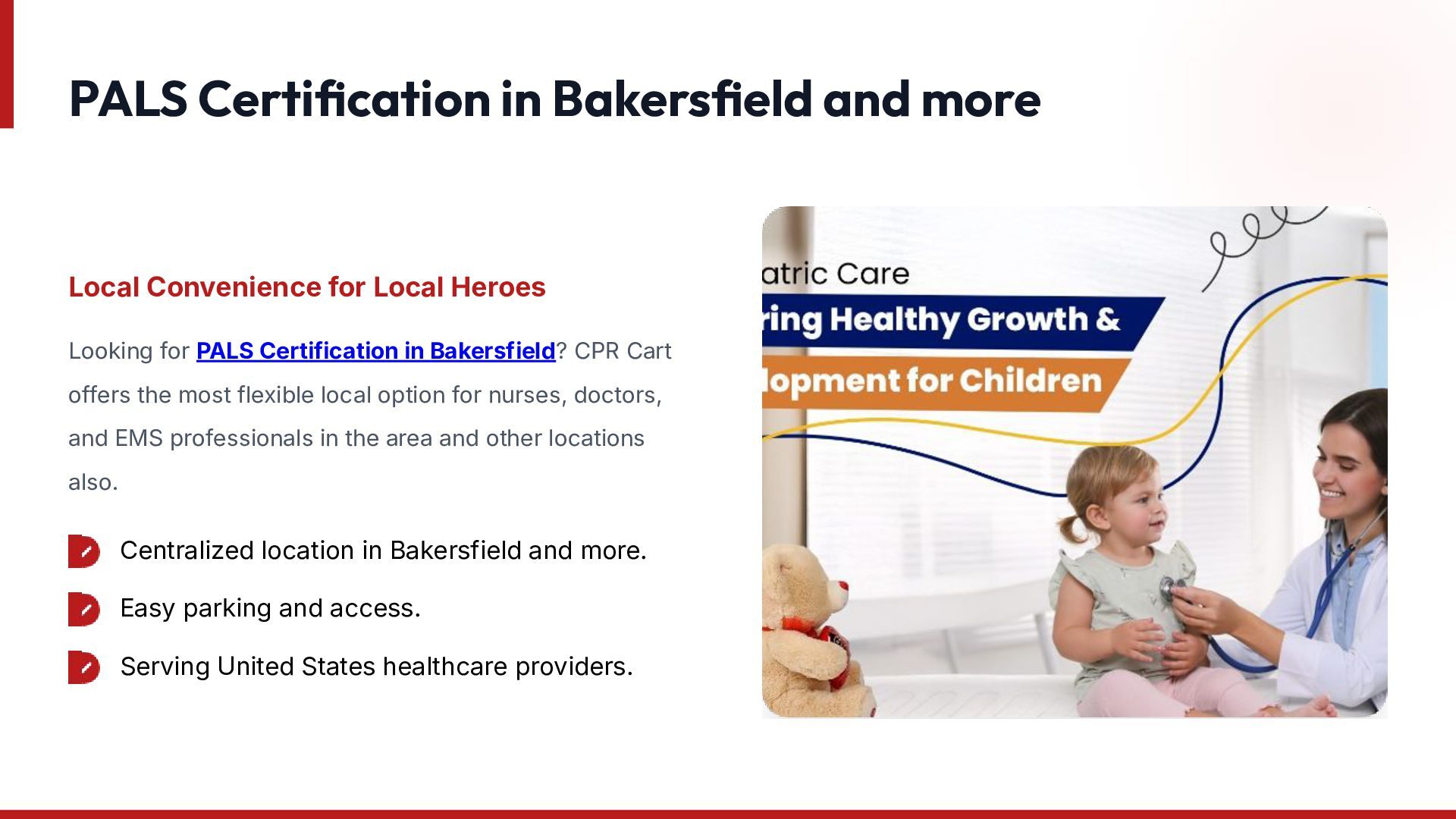 PALS Certification in Bakersfield and more

Local Convenience for Local Heroes

Looking for PALS Certification in Bakersfield? CPR Cart offers the most flexible local option for nurses, doctors, and EMS professionals in the area and other locations also.

Centralized location in Bakersfield and more.

Easy parking and access.

Serving United States healthcare providers.

atric Care

ring Healthy Growth &

lopment for Children